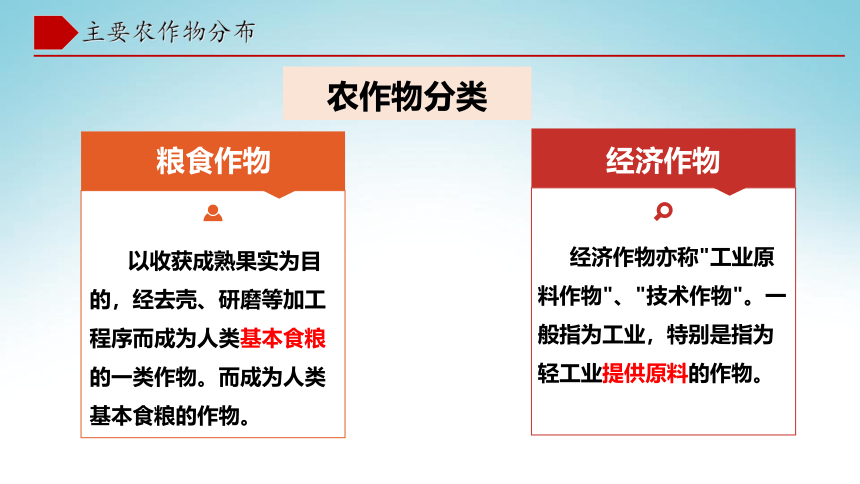 主要农作物分布

农作物分类

粮食作物

以收获成熟果实为目的，经去壳、研磨等加工程序而成为人类基本食粮的一类作物。而成为人类基本食粮的作物。

经济作物

经济作物亦称"工业原料作物"、"技术作物"。一般指为工业，特别是指为轻工业提供原料的作物。